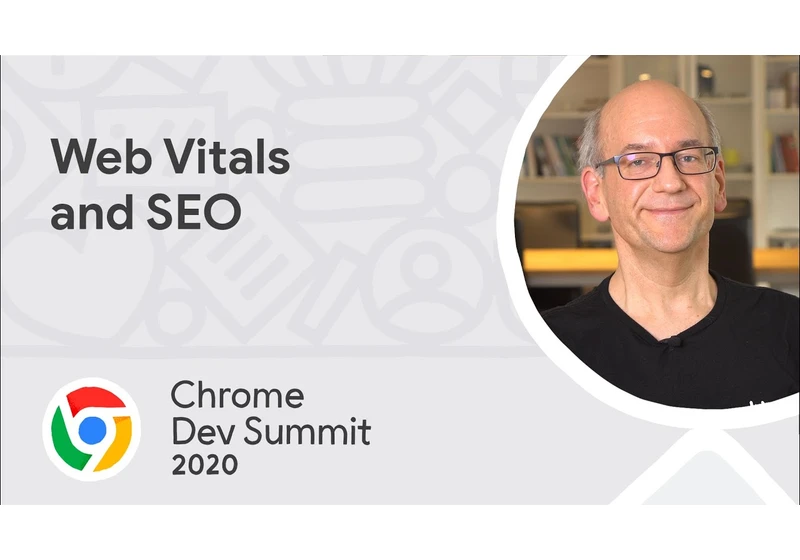 Web Vitals and SEO

Chrome Dev Summit 2020